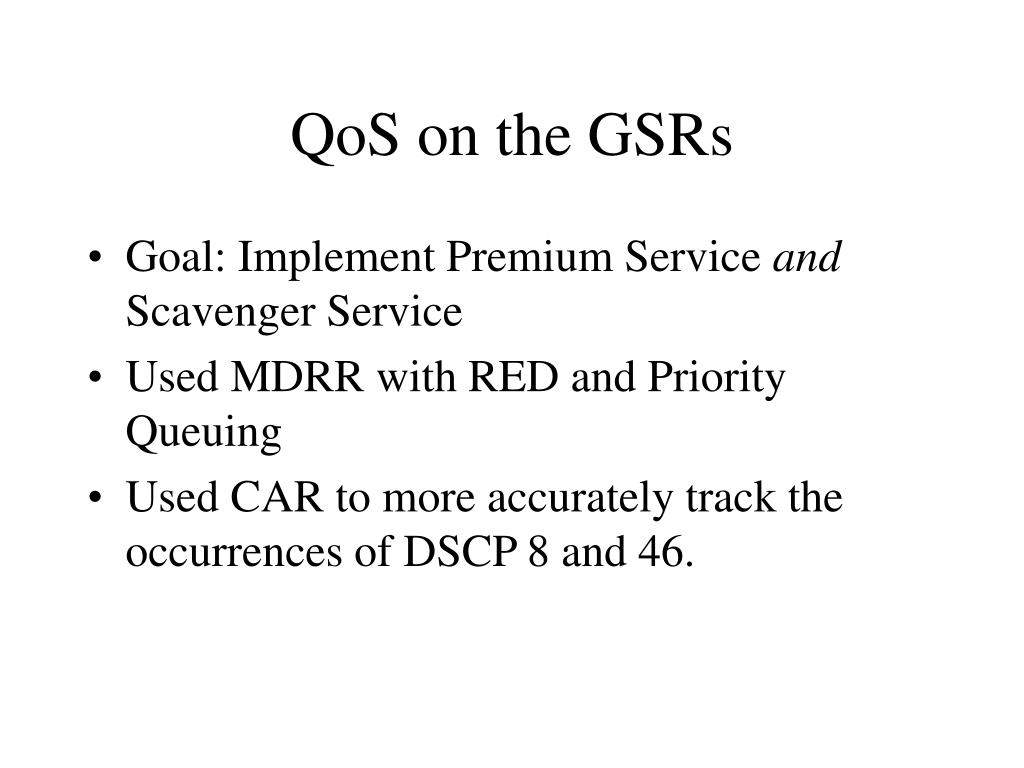 QoS on the GSRs

• Goal: Implement Premium Service and Scavenger Service
• Used MDRR with RED and Priority Queuing
• Used CAR to more accurately track the occurrences of DSCP 8 and 46.